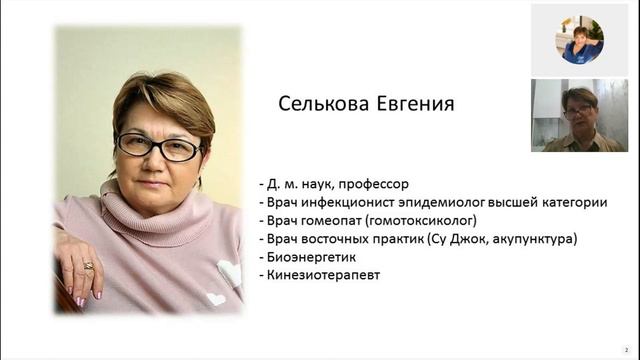 Селькова Евгения

- Д. м. наук, профессор
- Врач инфекционист эпидемиолог высшей категории
- Врач гомеопат (гомотоксиколог)
- Врач восточных практик (Су Джок, акупунктура)
- Биоэнергетик
- Кинезиотерапевт

2